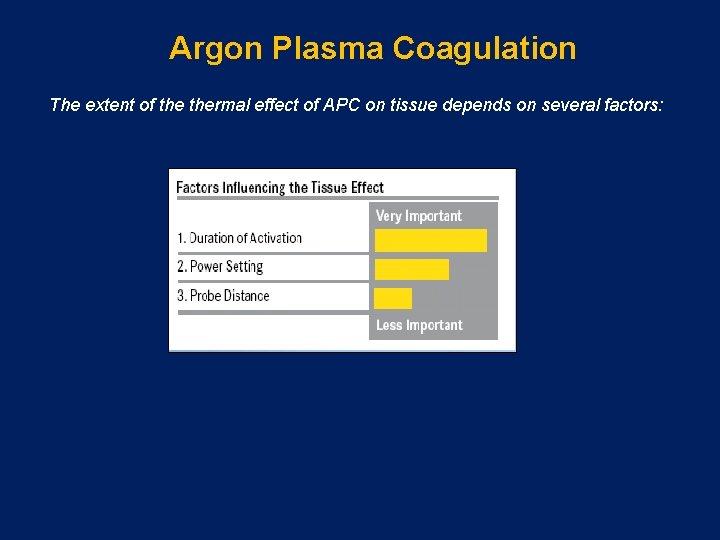 Argon Plasma Coagulation

The extent of the thermal effect of APC on tissue depends on several factors:

Factors Influencing the Tissue Effect

Very Important

1. Duration of Activation

2. Power Setting

3. Probe Distance

Less Important